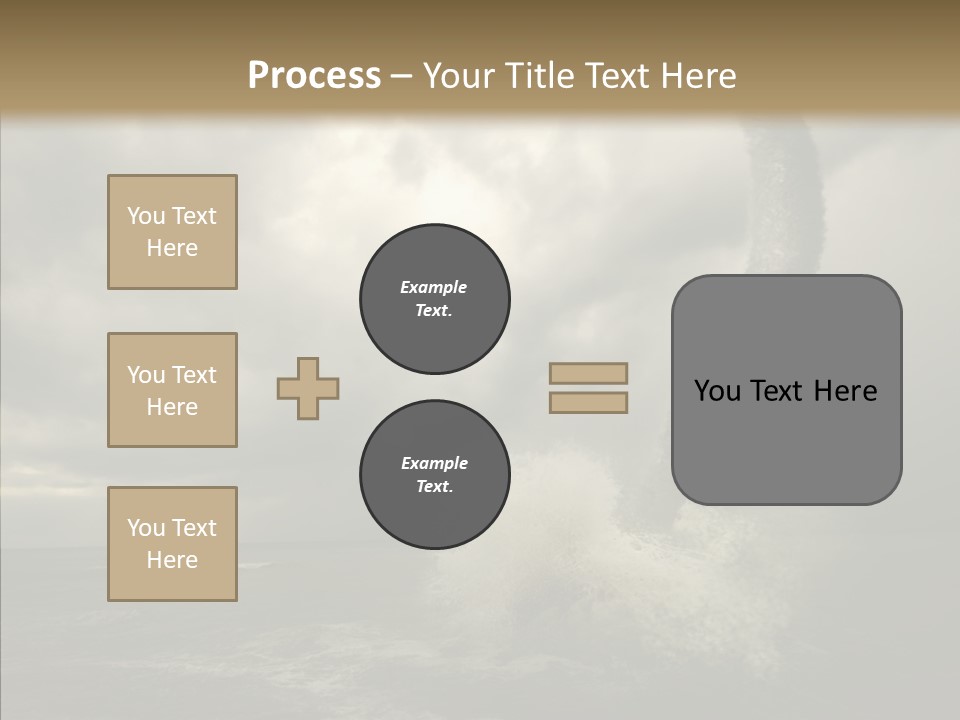 Process – Your Title Text Here

You Text Here

You Text Here

You Text Here

Example Text.

Example Text.

You Text Here